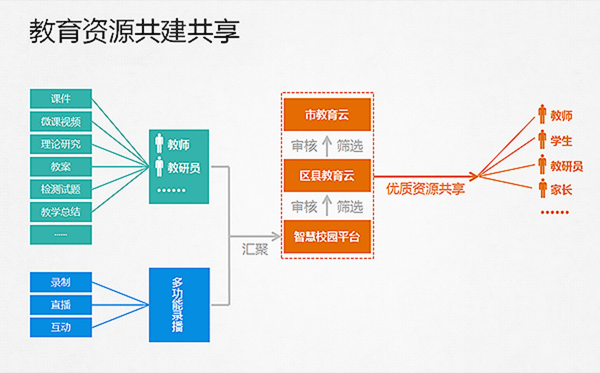 教育资源共建共享

课件
微课视频
理论研究
教案
检测试题
教学总结
......

教师
教研员
......

录制
直播
互动

多功能录播

汇聚

市教育云
审核 筛选
区县教育云
审核 筛选
智慧校园平台

优质资源共享

教师
学生
教研员
家长
......